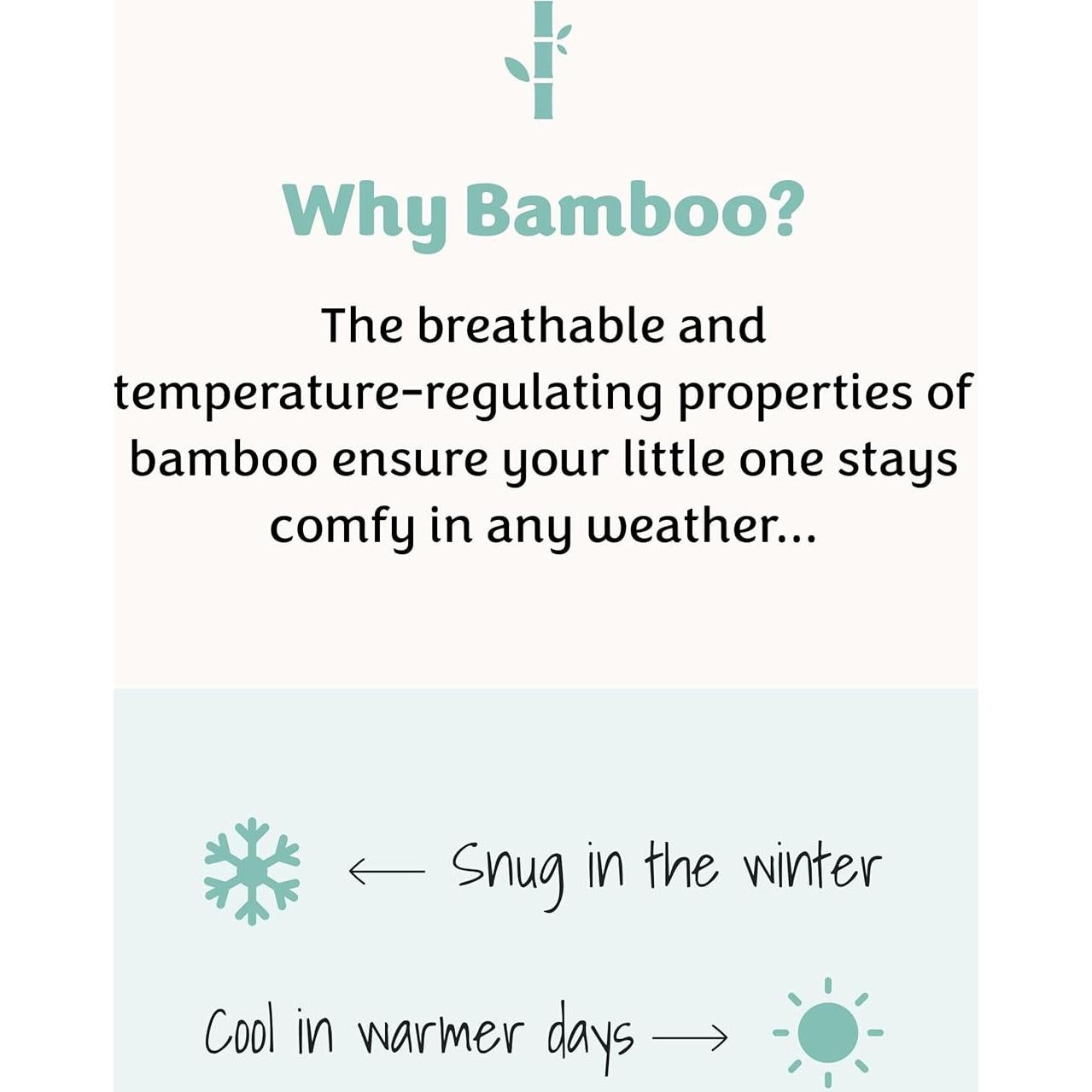 Why Bamboo?

The breathable and temperature-regulating properties of bamboo ensure your little one stays comfy in any weather...

← Snug in the winter

Cool in warmer days →